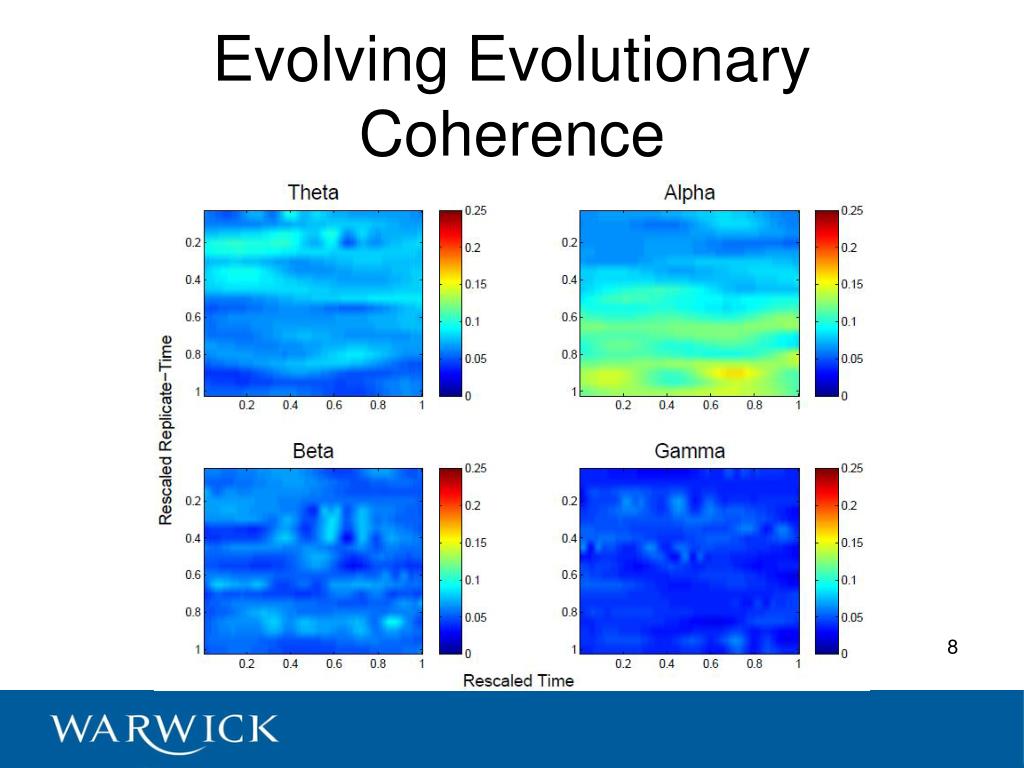 Evolving Evolutionary Coherence

Theta

0.2
0.4
0.6
0.8
1
0.2 0.4 0.6 0.8 1

0.25
0.2
0.15
0.1
0.05
0

Alpha

0.2
0.4
0.6
0.8
1
0.2 0.4 0.6 0.8 1

0.25
0.2
0.15
0.1
0.05
0

Rescaled Replicate−Time

Beta

0.2
0.4
0.6
0.8
1
0.2 0.4 0.6 0.8 1

0.25
0.2
0.15
0.1
0.05
0

Gamma

0.2
0.4
0.6
0.8
1
0.2 0.4 0.6 0.8 1

0.25
0.2
0.15
0.1
0.05
0

Rescaled Time

8

WARWICK